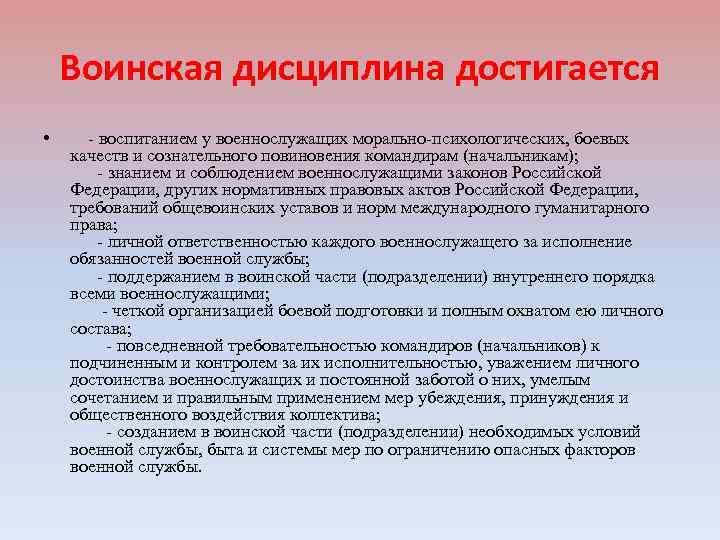 Воинская дисциплина достигается

• - воспитанием у военнослужащих морально-психологических, боевых качеств и сознательного повиновения командирам (начальникам);
- знанием и соблюдением военнослужащими законов Российской Федерации, других нормативных правовых актов Российской Федерации, требований общевоинских уставов и норм международного гуманитарного права;
- личной ответственностью каждого военнослужащего за исполнение обязанностей военной службы;
- поддержанием в воинской части (подразделении) внутреннего порядка всеми военнослужащими;
- четкой организацией боевой подготовки и полным охватом ею личного состава;
- повседневной требовательностью командиров (начальников) к подчиненным и контролем за их исполнительностью, уважением личного достоинства военнослужащих и постоянной заботой о них, умелым сочетанием и правильным применением мер убеждения, принуждения и общественного воздействия коллектива;
- созданием в воинской части (подразделении) необходимых условий военной службы, быта и системы мер по ограничению опасных факторов военной службы.